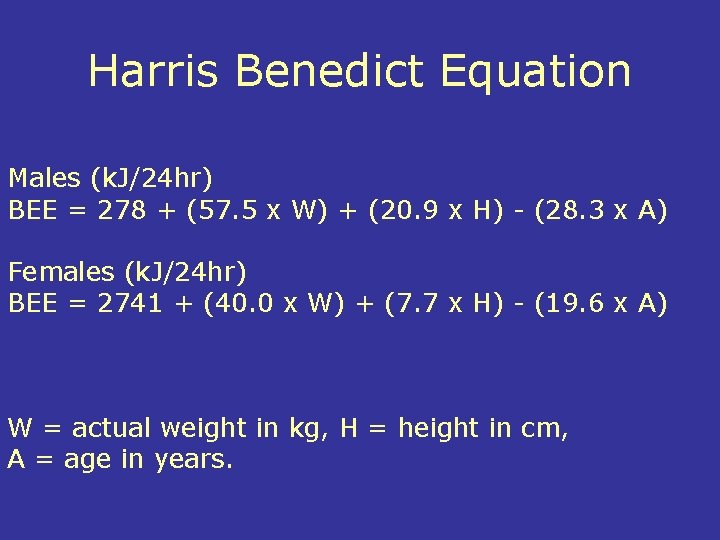 Harris Benedict Equation

Males (kJ/24hr)
BEE = 278 + (57.5 x W) + (20.9 x H) - (28.3 x A)

Females (kJ/24hr)
BEE = 2741 + (40.0 x W) + (7.7 x H) - (19.6 x A)

W = actual weight in kg, H = height in cm,
A = age in years.